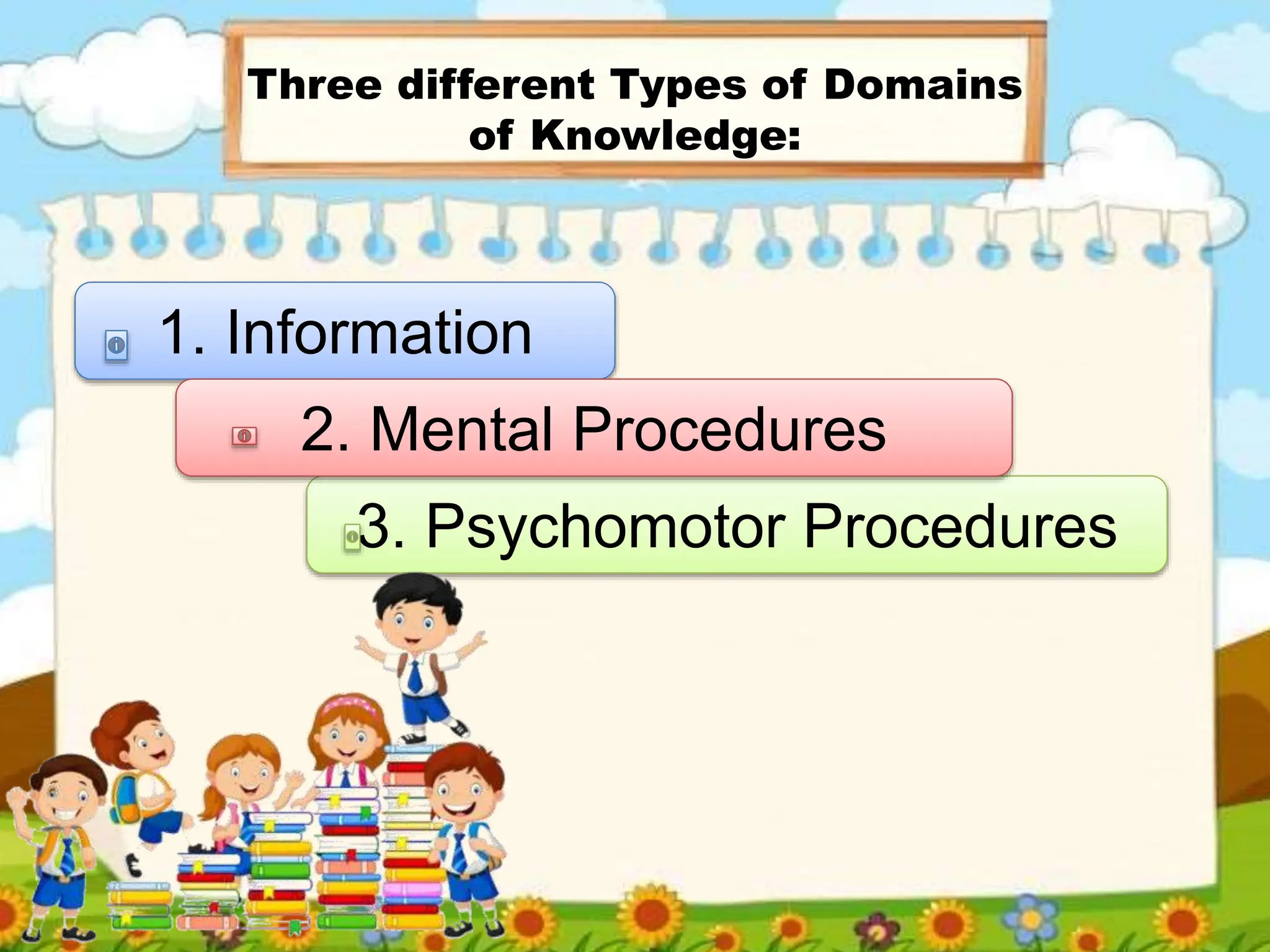 Three different Types of Domains of Knowledge:

1. Information

2. Mental Procedures

3. Psychomotor Procedures